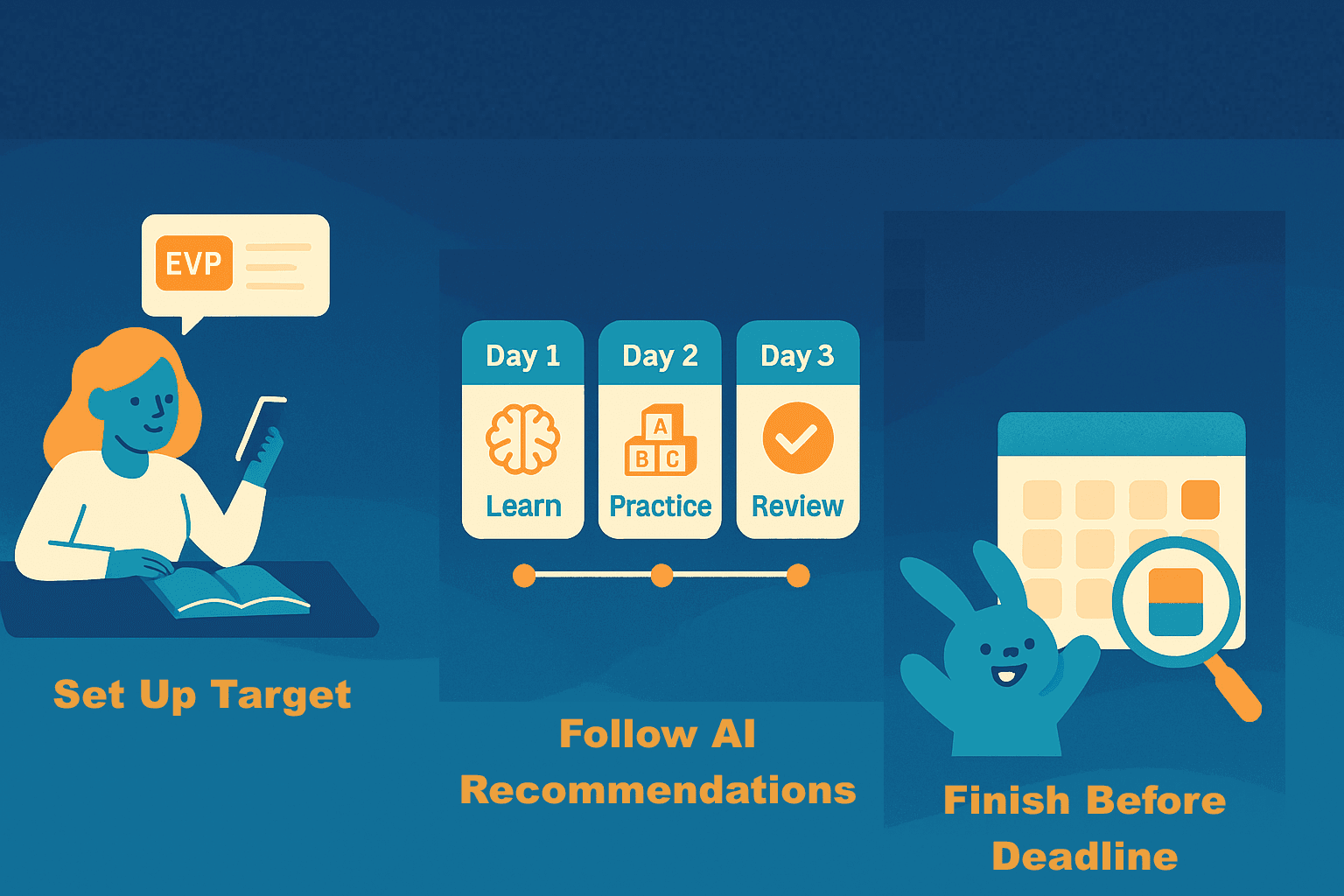 EVP

Set Up Target

Day 1
Learn

Day 2
A
B C
Practice

Day 3
Review

Follow AI Recommendations

Finish Before Deadline